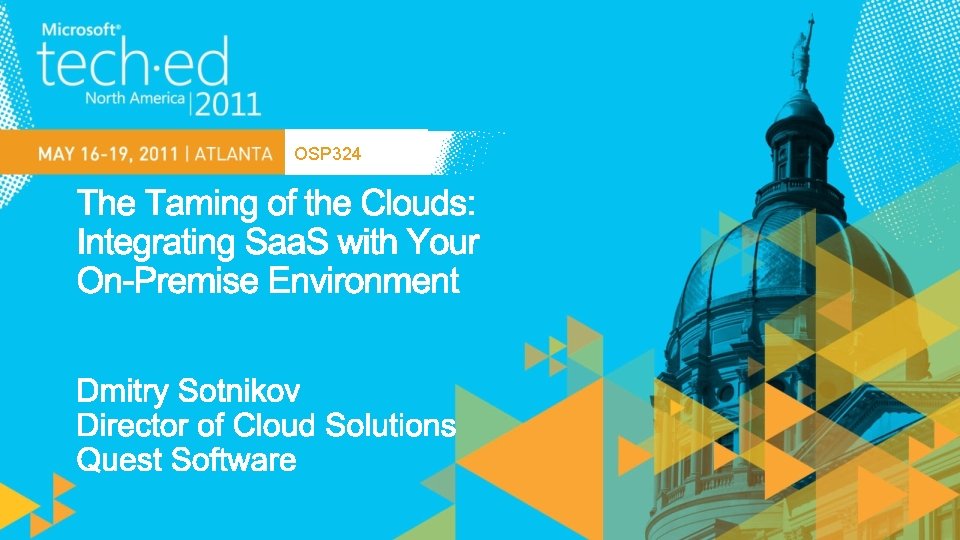 Microsoft®
tech·ed
North America | 2011

MAY 16-19, 2011 | ATLANTA OSP324

The Taming of the Clouds: Integrating SaaS with Your On-Premise Environment

Dmitry Sotnikov
Director of Cloud Solutions
Quest Software